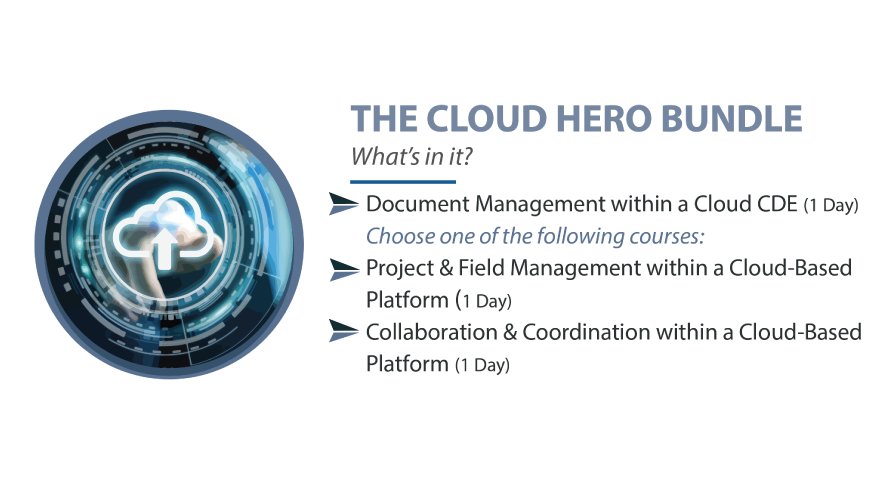 THE CLOUD HERO BUNDLE
What's in it?

Document Management within a Cloud CDE (1 Day)

Choose one of the following courses:

Project & Field Management within a Cloud-Based Platform (1 Day)

Collaboration & Coordination within a Cloud-Based Platform (1 Day)